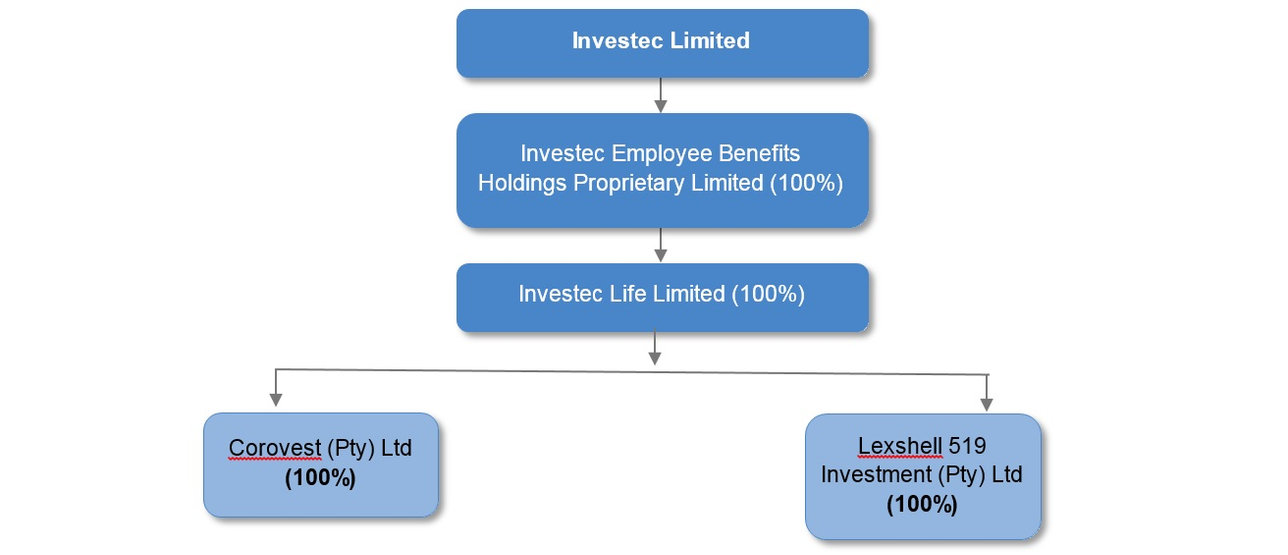 Investec Limited

Investec Employee Benefits Holdings Proprietary Limited (100%)

Investec Life Limited (100%)

Corovest (Pty) Ltd
(100%)

Lexshell 519 Investment (Pty) Ltd
(100%)